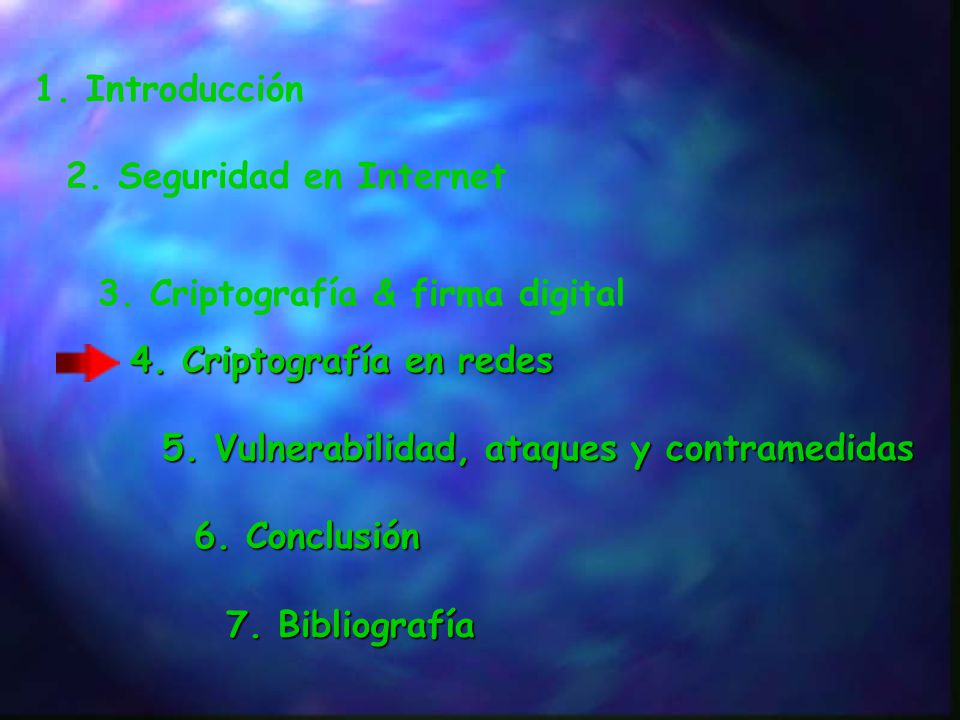 1. Introducción

2. Seguridad en Internet

3. Criptografía & firma digital

4. Criptografía en redes

5. Vulnerabilidad, ataques y contramedidas

6. Conclusión

7. Bibliografía